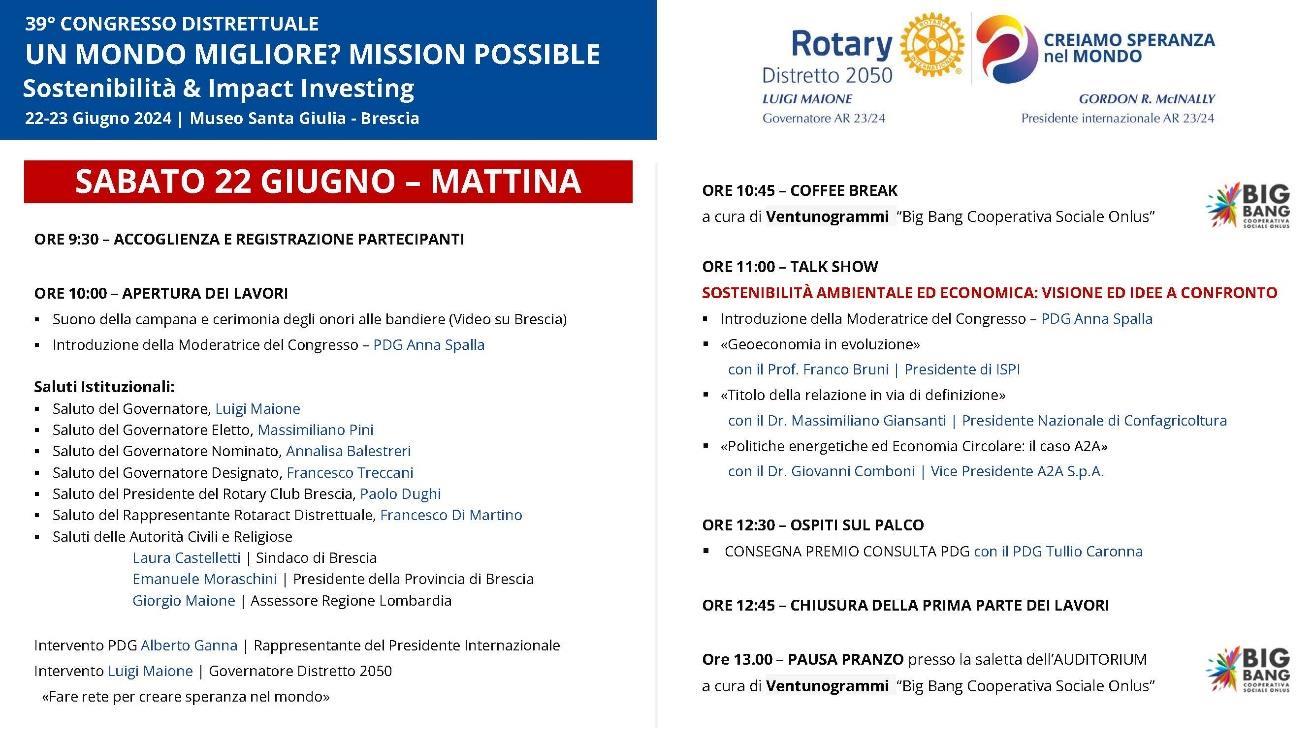 39° CONGRESSO DISTRETTUALE
UN MONDO MIGLIORE? MISSION POSSIBLE
Sostenibilità & Impact Investing
22-23 Giugno 2024 | Museo Santa Giulia - Brescia

Rotary
Distretto 2050
LUIGI MAIONE
Governatore AR 23/24

CREIAMO SPERANZA nel MONDO
GORDON R. McINALLY
Presidente internazionale AR 23/24

SABATO 22 GIUGNO – MATTINA

ORE 9:30 – ACCOGLIENZA E REGISTRAZIONE PARTECIPANTI

ORE 10:00 – APERTURA DEI LAVORI
▪ Suono della campana e cerimonia degli onori alle bandiere (Video su Brescia)
▪ Introduzione della Moderatrice del Congresso – PDG Anna Spalla

Saluti Istituzionali:
▪ Saluto del Governatore, Luigi Maione
▪ Saluto del Governatore Eletto, Massimiliano Pini
▪ Saluto del Governatore Nominato, Annalisa Balestreri
▪ Saluto del Governatore Designato, Francesco Treccani
▪ Saluto del Presidente del Rotary Club Brescia, Paolo Dughi
▪ Saluto del Rappresentante Rotaract Distrettuale, Francesco Di Martino
▪ Saluti delle Autorità Civili e Religiose
Laura Castelletti | Sindaco di Brescia
Emanuele Moraschini | Presidente della Provincia di Brescia
Giorgio Maione | Assessore Regione Lombardia

Intervento PDG Alberto Ganna | Rappresentante del Presidente Internazionale
Intervento Luigi Maione | Governatore Distretto 2050
«Fare rete per creare speranza nel mondo»

ORE 10:45 – COFFEE BREAK
a cura di Ventunogrammi "Big Bang Cooperativa Sociale Onlus"

BIG BANG COOPERATIVA SOCIALE ONLUS

ORE 11:00 – TALK SHOW
SOSTENIBILITÀ AMBIENTALE ED ECONOMICA: VISIONE ED IDEE A CONFRONTO
▪ Introduzione della Moderatrice del Congresso – PDG Anna Spalla
▪ «Geoeconomia in evoluzione»
con il Prof. Franco Bruni | Presidente di ISPI
▪ «Titolo della relazione in via di definizione»
con il Dr. Massimiliano Giansanti | Presidente Nazionale di Confagricoltura
▪ «Politiche energetiche ed Economia Circolare: il caso A2A»
con il Dr. Giovanni Comboni | Vice Presidente A2A S.p.A.

ORE 12:30 – OSPITI SUL PALCO
▪ CONSEGNA PREMIO CONSULTA PDG con il PDG Tullio Caronna

ORE 12:45 – CHIUSURA DELLA PRIMA PARTE DEI LAVORI

Ore 13.00 – PAUSA PRANZO presso la saletta dell'AUDITORIUM
a cura di Ventunogrammi "Big Bang Cooperativa Sociale Onlus"

BIG BANG COOPERATIVA SOCIALE ONLUS